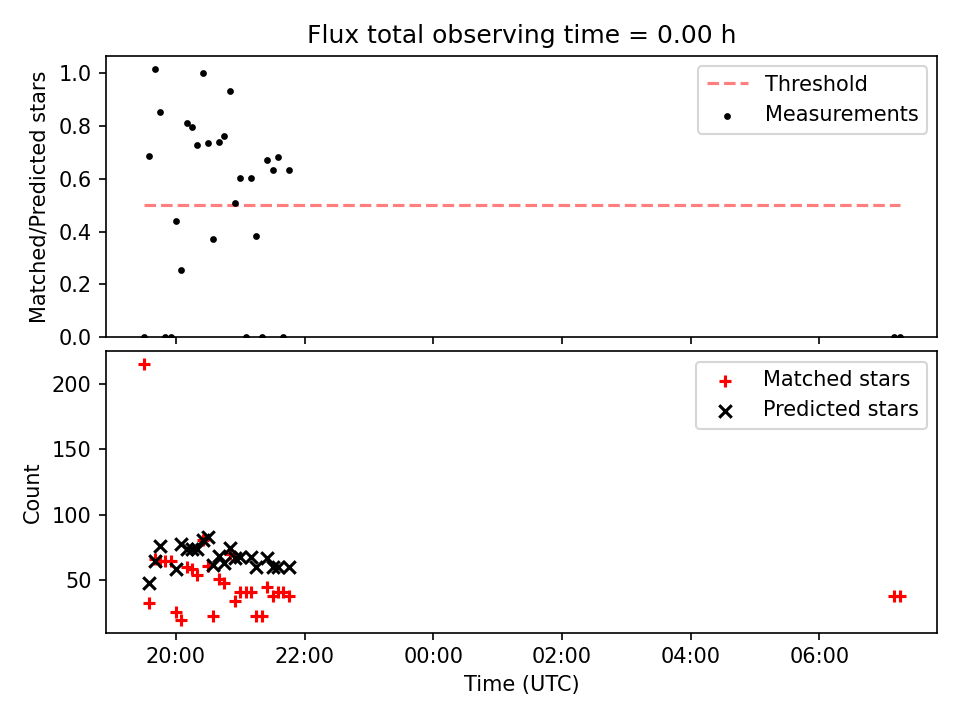 Flux total observing time = 0.00 h

Matched/Predicted stars

1.0
0.8
0.6
0.4
0.2
0.0

Threshold
Measurements

Count

200
150
100
50

Matched stars
Predicted stars

20:00
22:00
00:00
02:00
04:00
06:00

Time (UTC)